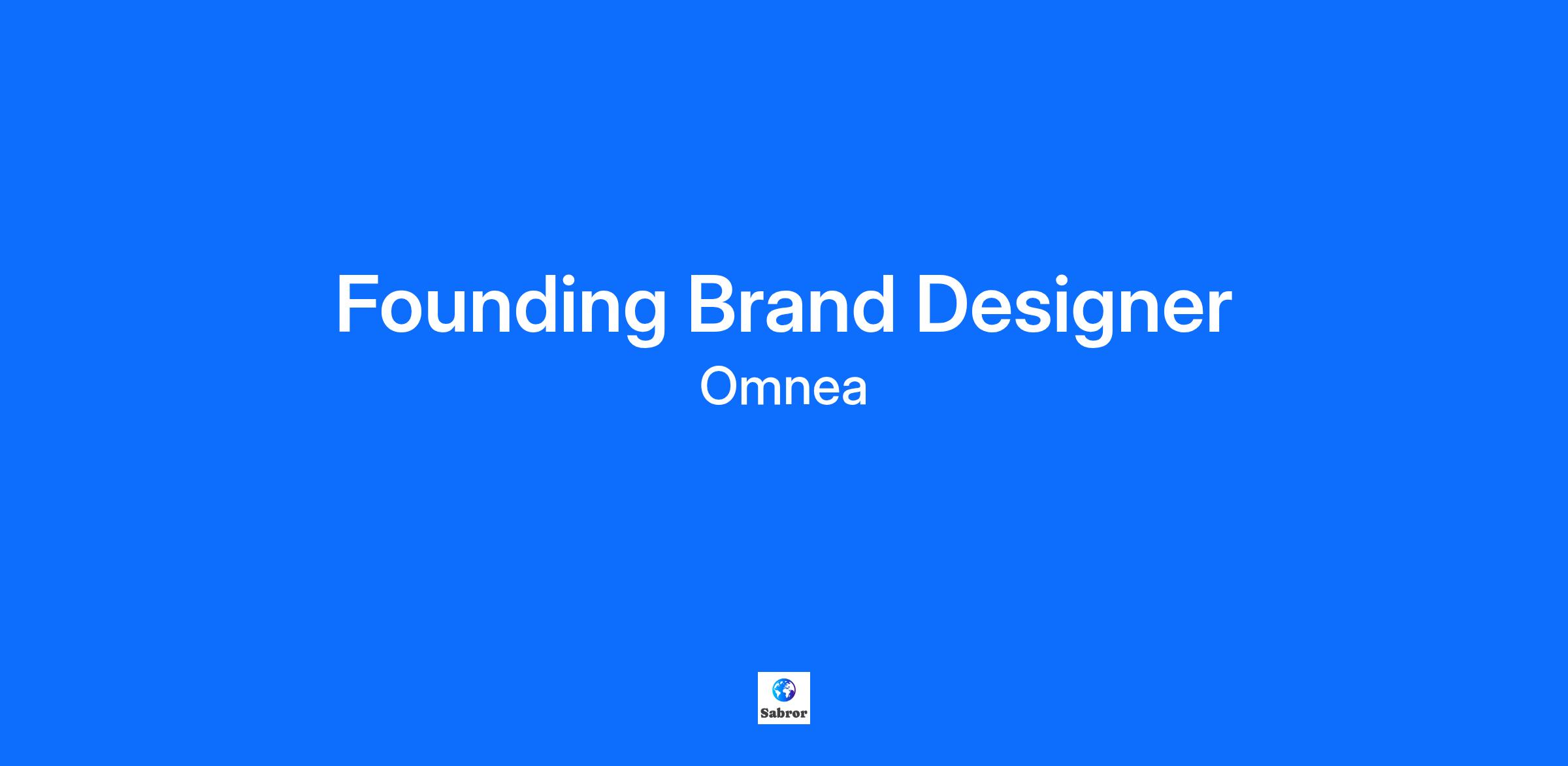 Founding Brand Designer

Omnea

Sabror